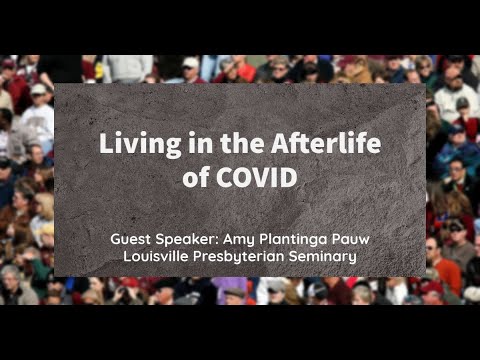 Living in the Afterlife of COVID

Guest Speaker: Amy Plantinga Pauw
Louisville Presbyterian Seminary